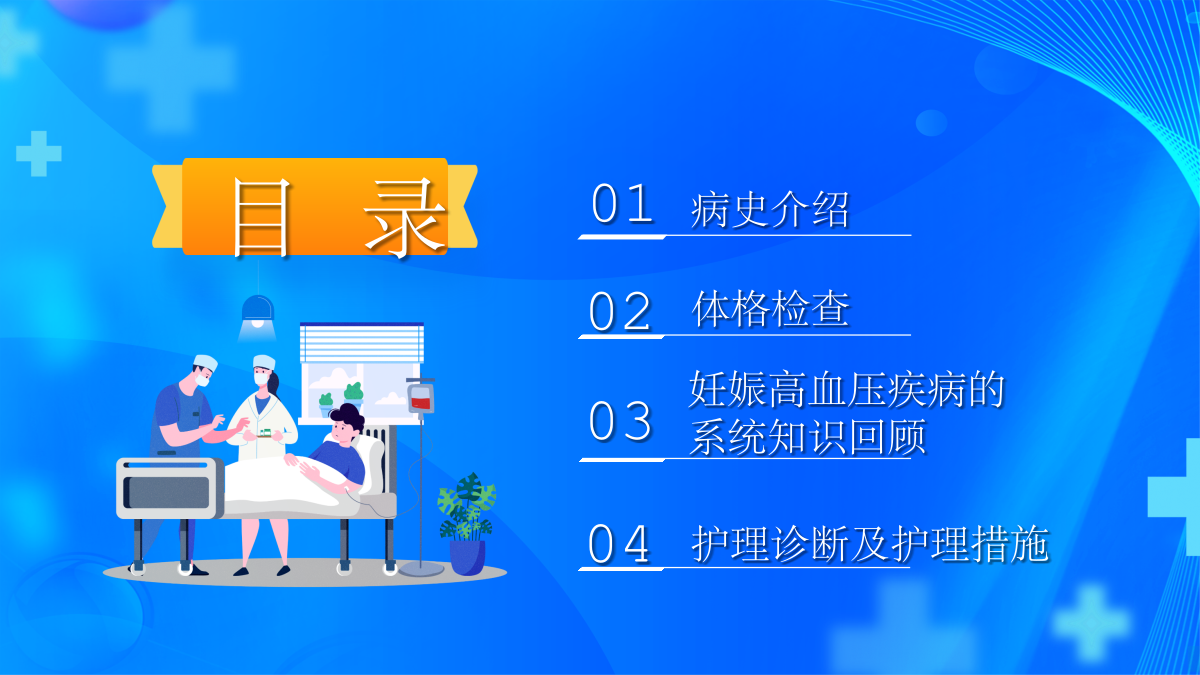 目 录

01 病史介绍

02 体格检查

03 妊娠高血压疾病的系统知识回顾

04 护理诊断及护理措施